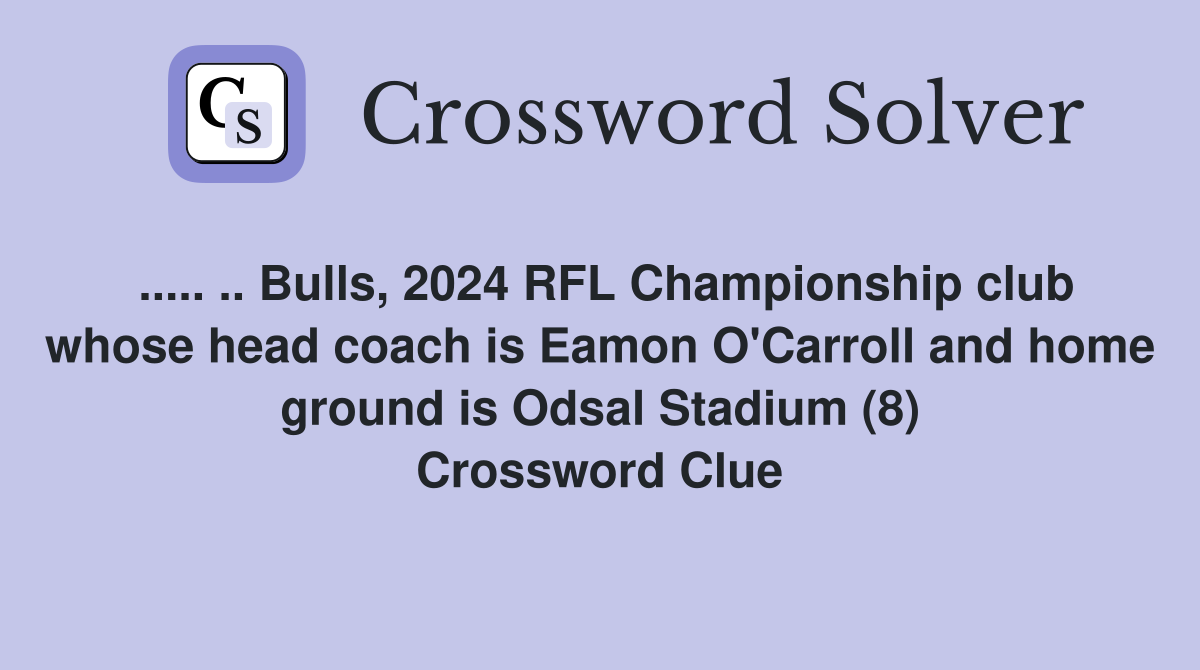 CS

Crossword Solver

..... .. Bulls, 2024 RFL Championship club whose head coach is Eamon O'Carroll and home ground is Odsal Stadium (8)
Crossword Clue